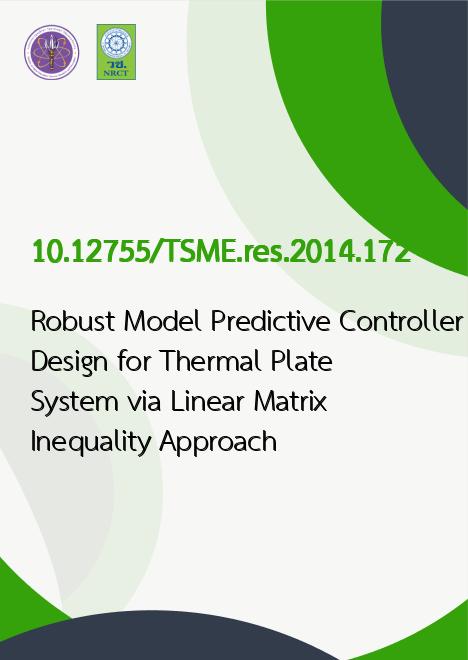 วช.
NRCT

10.12755/TSME.res.2014.172

Robust Model Predictive Controller Design for Thermal Plate System via Linear Matrix Inequality Approach